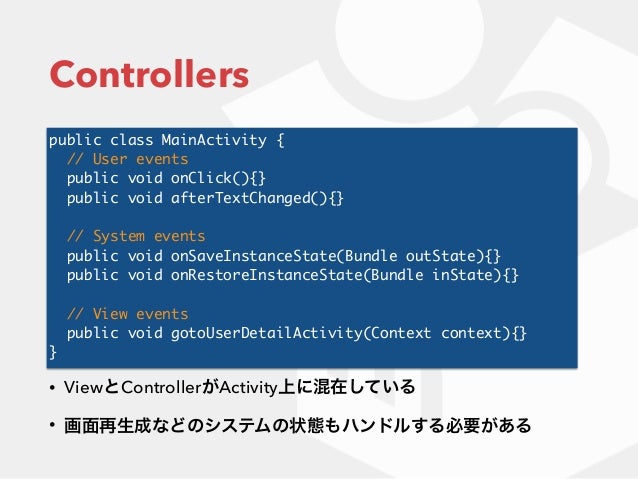 Controllers

public class MainActivity {
  // User events
  public void onClick(){}
  public void afterTextChanged(){}

  // System events
  public void onSaveInstanceState(Bundle outState){}
  public void onRestoreInstanceState(Bundle inState){}

  // View events
  public void gotoUserDetailActivity(Context context){}
}

• ViewとControllerがActivity上に混在している

• 画面再生成などのシステムの状態もハンドルする必要がある